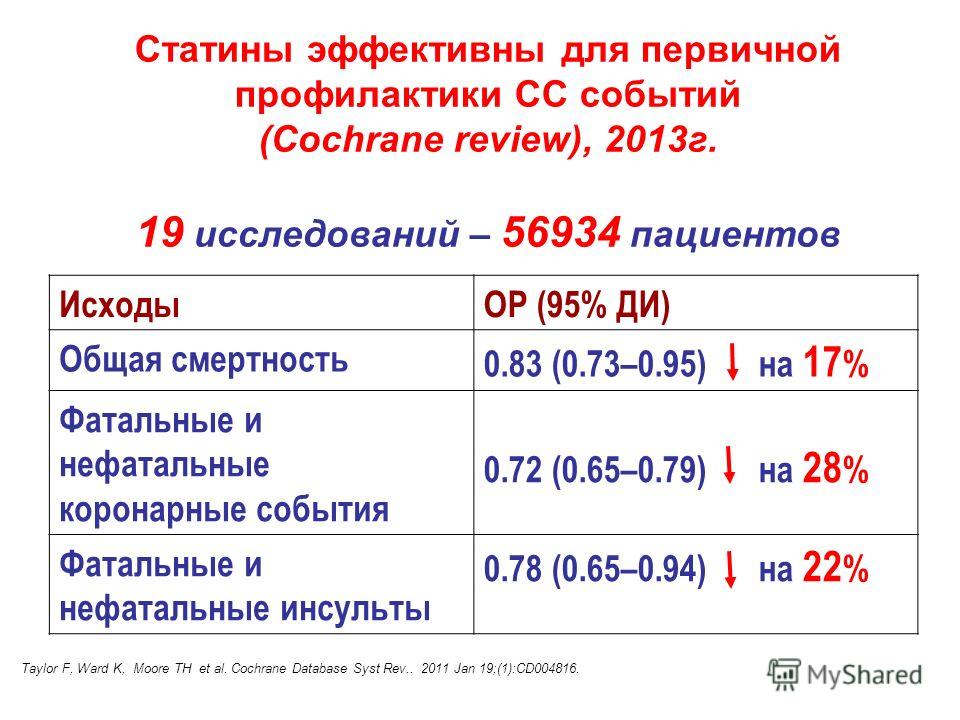 Статины эффективны для первичной профилактики СС событий (Cochrane review), 2013г.

19 исследований – 56934 пациентов

| Исходы | ОР (95% ДИ) |
|---|---|
| Общая смертность | 0.83 (0.73–0.95) на 17% |
| Фатальные и нефатальные коронарные события | 0.72 (0.65–0.79) на 28% |
| Фатальные и нефатальные инсульты | 0.78 (0.65–0.94) на 22% |

Taylor F, Ward K, Moore TH et al. Cochrane Database Syst Rev.. 2011 Jan 19;(1):CD004816.

MyShared